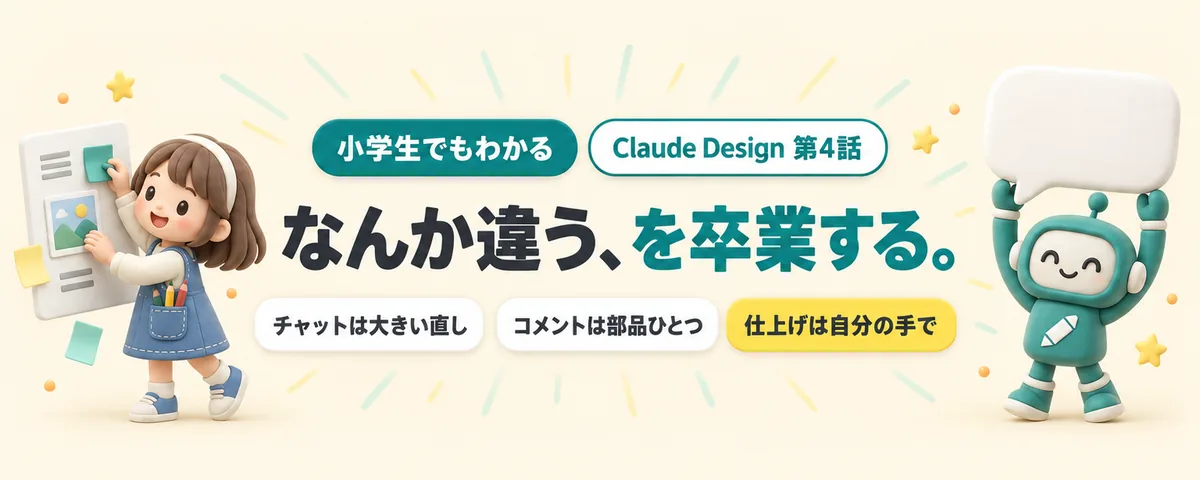 小学生でもわかる

Claude Design 第4話

なんか違う、を卒業する。

チャットは大きい直し

コメントは部品ひとつ

仕上げは自分の手で